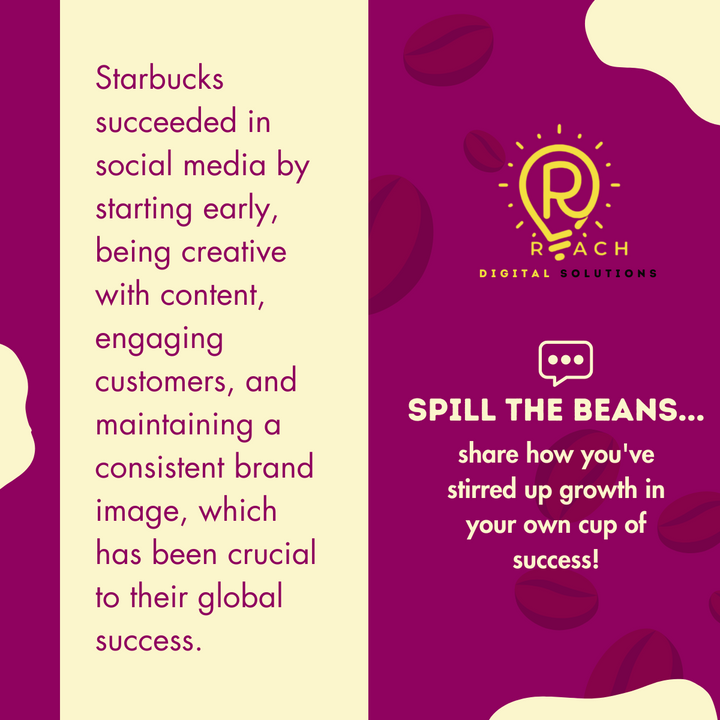 Starbucks succeeded in social media by starting early, being creative with content, engaging customers, and maintaining a consistent brand image, which has been crucial to their global success.

R
REACH
DIGITAL SOLUTIONS

SPILL THE BEANS...
share how you've stirred up growth in your own cup of success!